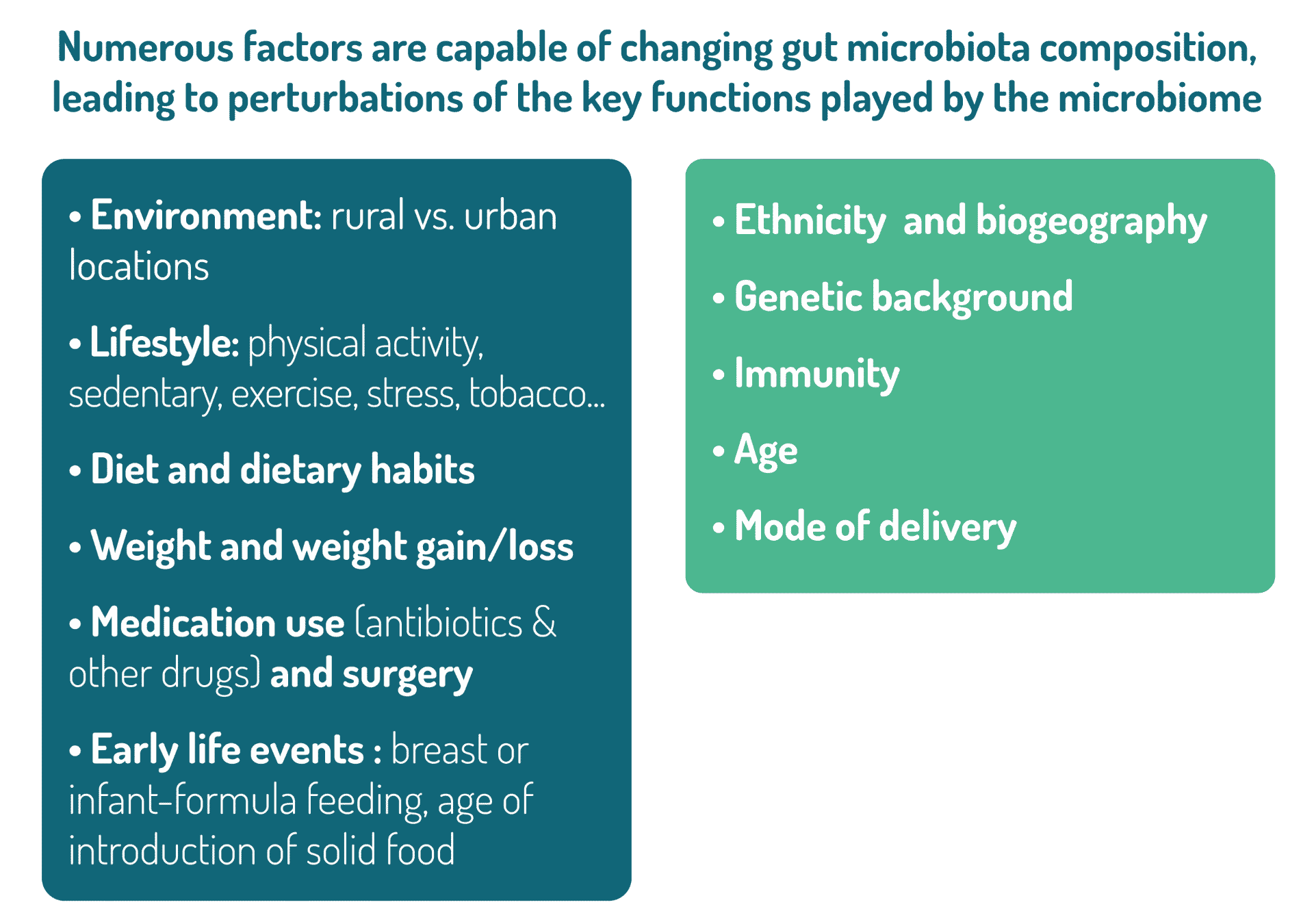 Numerous factors are capable of changing gut microbiota composition, leading to perturbations of the key functions played by the microbiome

• Environment: rural vs. urban locations

• Lifestyle: physical activity, sedentary, exercise, stress, tobacco...

• Diet and dietary habits

• Weight and weight gain/loss

• Medication use (antibiotics & other drugs) and surgery

• Early life events : breast or infant-formula feeding, age of introduction of solid food

• Ethnicity and biogeography

• Genetic background

• Immunity

• Age

• Mode of delivery